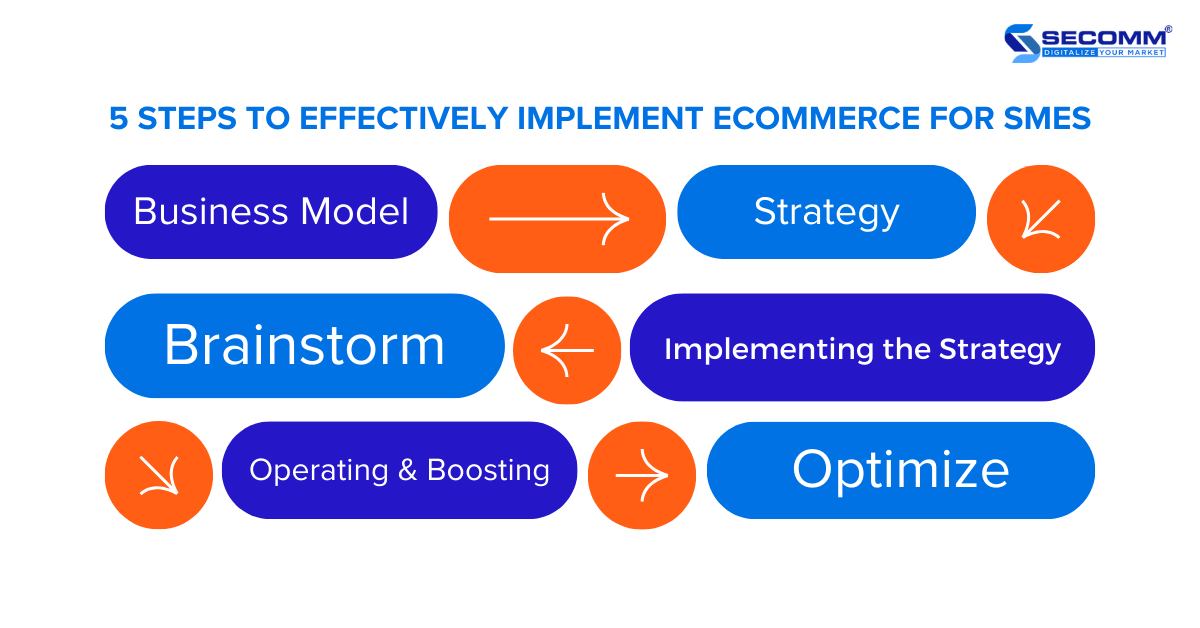 SECOMM®
DIGITALIZE YOUR MARKET

5 STEPS TO EFFECTIVELY IMPLEMENT ECOMMERCE FOR SMES

Business Model

Strategy

Brainstorm

Implementing the Strategy

Operating & Boosting

Optimize